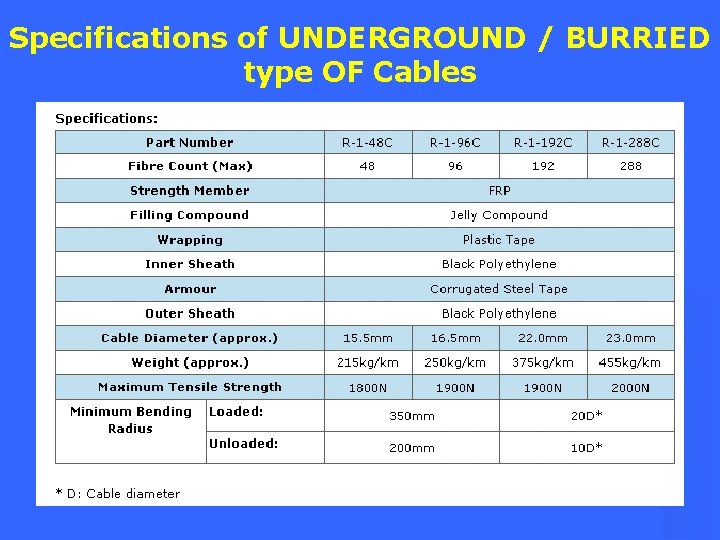 Specifications of UNDERGROUND / BURRIED type OF Cables

Specifications:

| Part Number | | R-1-48C | R-1-96C | R-1-192C | R-1-288C |
|---|---|---|---|---|---|
| Fibre Count (Max) | | 48 | 96 | 192 | 288 |
| Strength Member | | FRP | | | |
| Filling Compound | | Jelly Compound | | | |
| Wrapping | | Plastic Tape | | | |
| Inner Sheath | | Black Polyethylene | | | |
| Armour | | Corrugated Steel Tape | | | |
| Outer Sheath | | Black Polyethylene | | | |
| Cable Diameter (approx.) | | 15.5mm | 16.5mm | 22.0mm | 23.0mm |
| Weight (approx.) | | 215kg/km | 250kg/km | 375kg/km | 455kg/km |
| Maximum Tensile Strength | | 1800N | 1900N | 1900N | 2000N |
| Minimum Bending Radius | Loaded: | 350mm | | 20D* | |
| | Unloaded: | 200mm | | 10D* | |

* D: Cable diameter